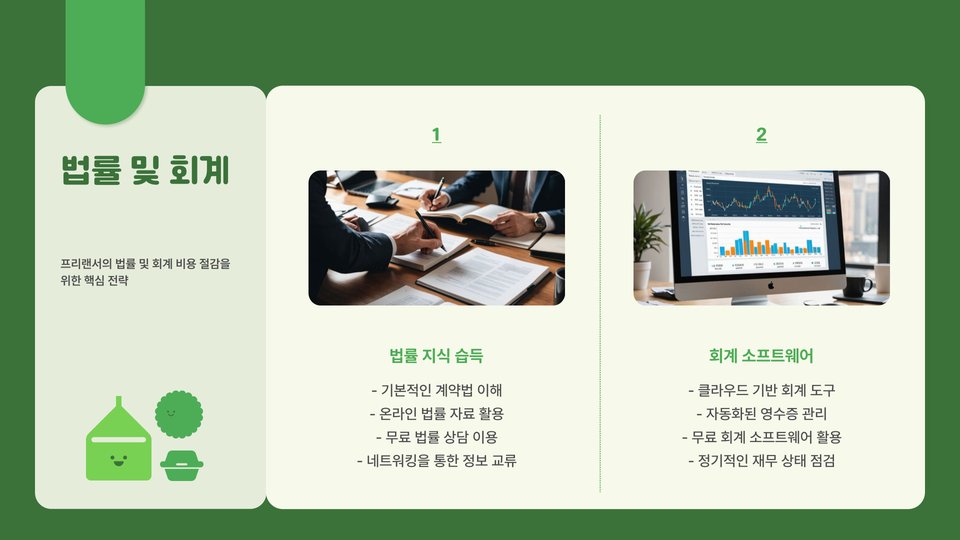 법률 및 회계

프리랜서의 법률 및 회계 비용 절감을 위한 핵심 전략

1

법률 지식 습득

- 기본적인 계약법 이해
- 온라인 법률 자료 활용
- 무료 법률 상담 이용
- 네트워킹을 통한 정보 교류

2

회계 소프트웨어

- 클라우드 기반 회계 도구
- 자동화된 영수증 관리
- 무료 회계 소프트웨어 활용
- 정기적인 재무 상태 점검